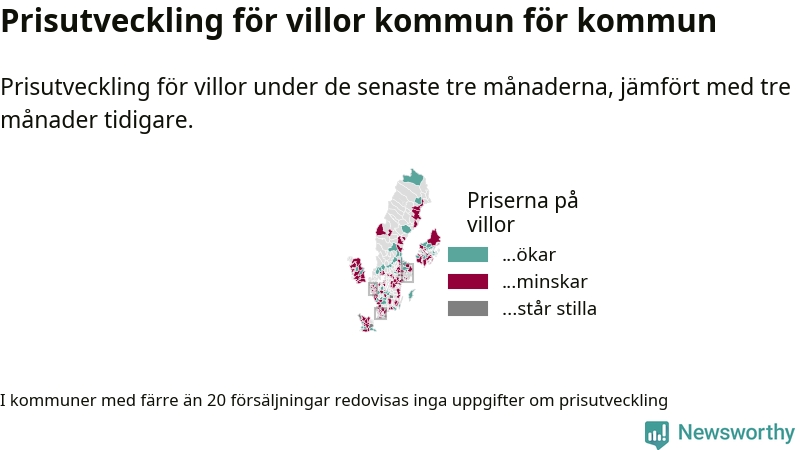 Prisutveckling för villor kommun för kommun

Prisutveckling för villor under de senaste tre månaderna, jämfört med tre månader tidigare.

Priserna på villor
...ökar
...minskar
...står stilla

I kommuner med färre än 20 försäljningar redovisas inga uppgifter om prisutveckling

Newsworthy